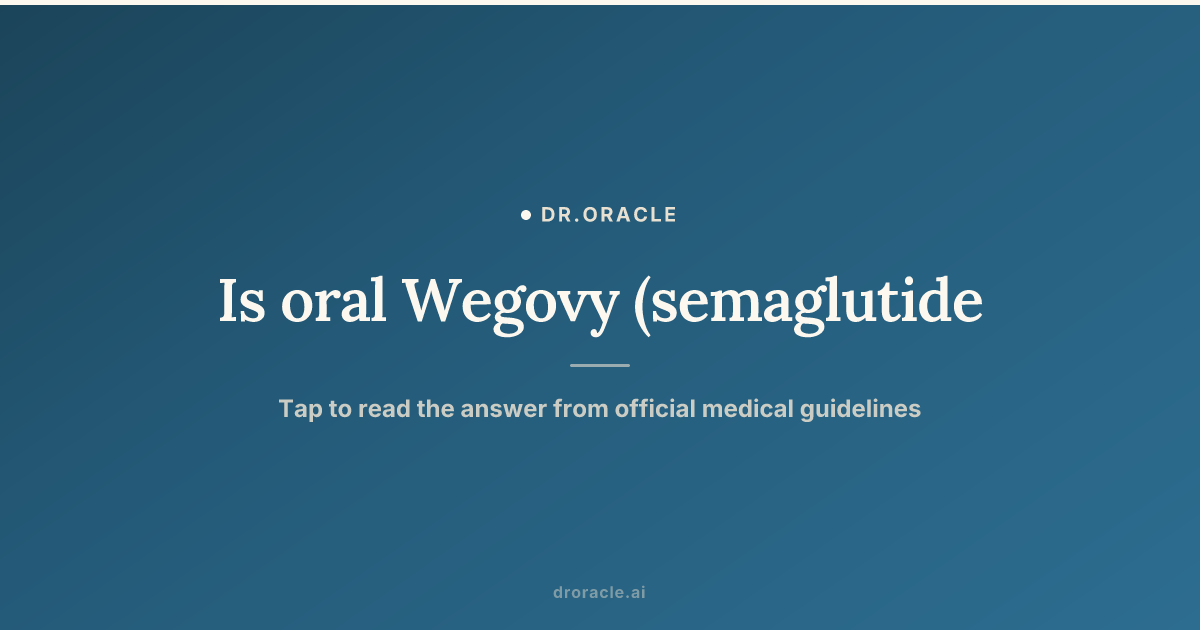 DR.ORACLE

Is oral Wegovy (semaglutide

Tap to read the answer from official medical guidelines

droracle.ai